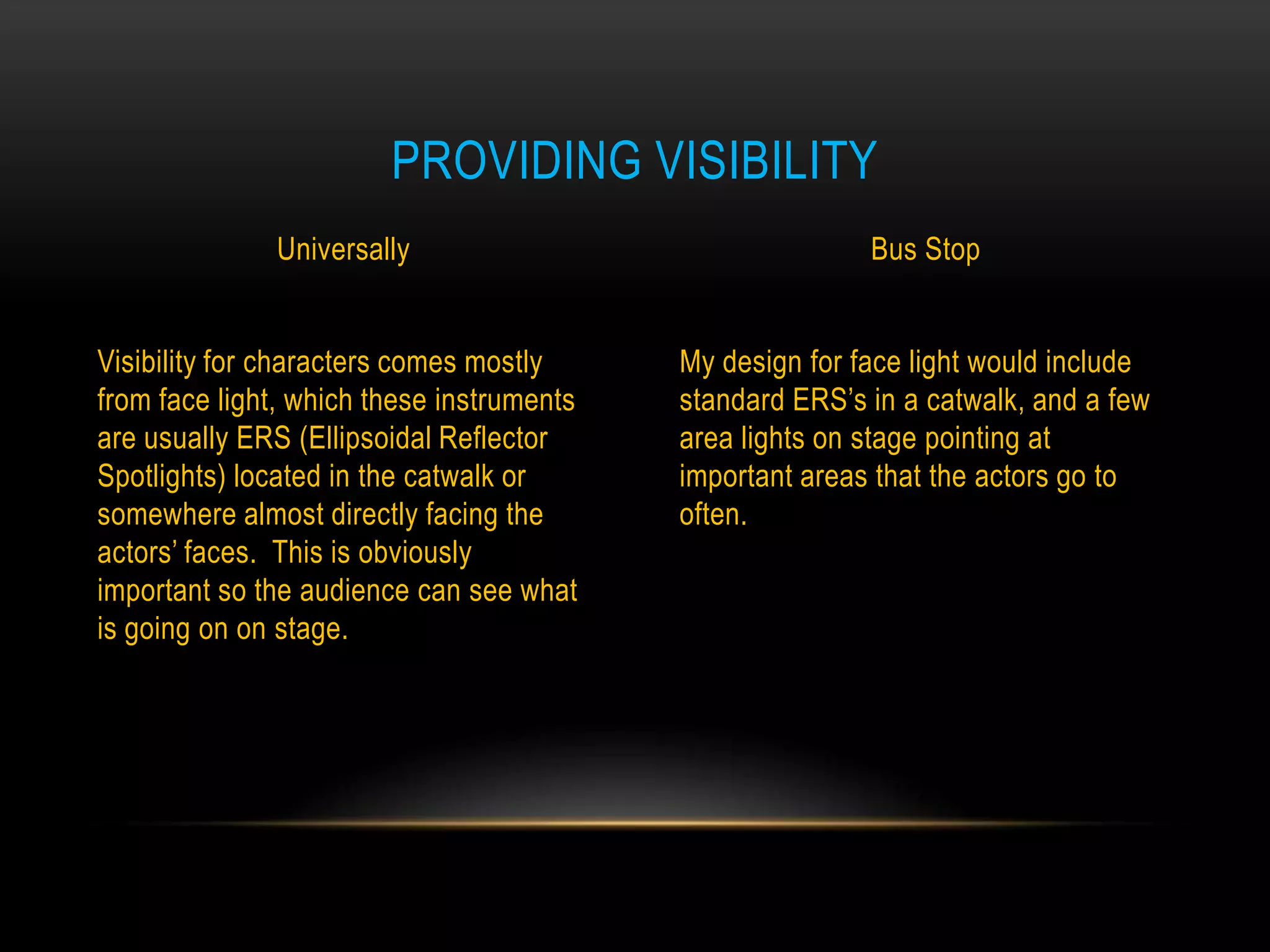 PROVIDING VISIBILITY

Universally

Visibility for characters comes mostly from face light, which these instruments are usually ERS (Ellipsoidal Reflector Spotlights) located in the catwalk or somewhere almost directly facing the actors' faces.  This is obviously important so the audience can see what is going on on stage.

Bus Stop

My design for face light would include standard ERS's in a catwalk, and a few area lights on stage pointing at important areas that the actors go to often.